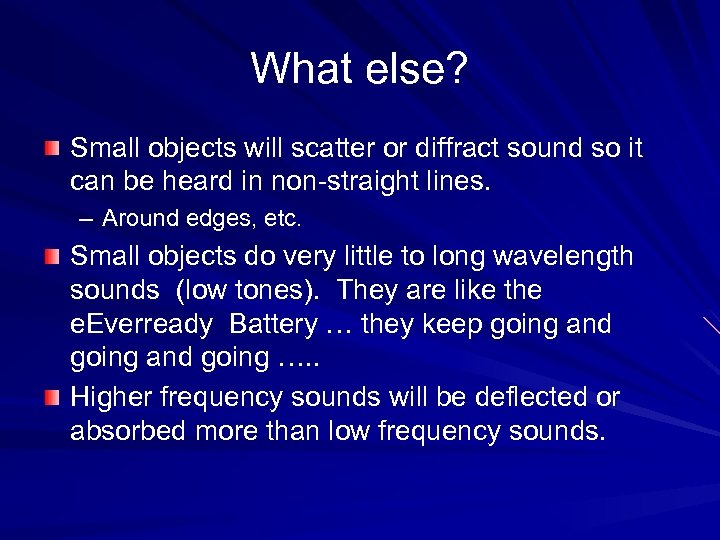 What else?

Small objects will scatter or diffract sound so it can be heard in non-straight lines.

– Around edges, etc.

Small objects do very little to long wavelength sounds (low tones). They are like the eEverready Battery … they keep going and going and going …..

Higher frequency sounds will be deflected or absorbed more than low frequency sounds.